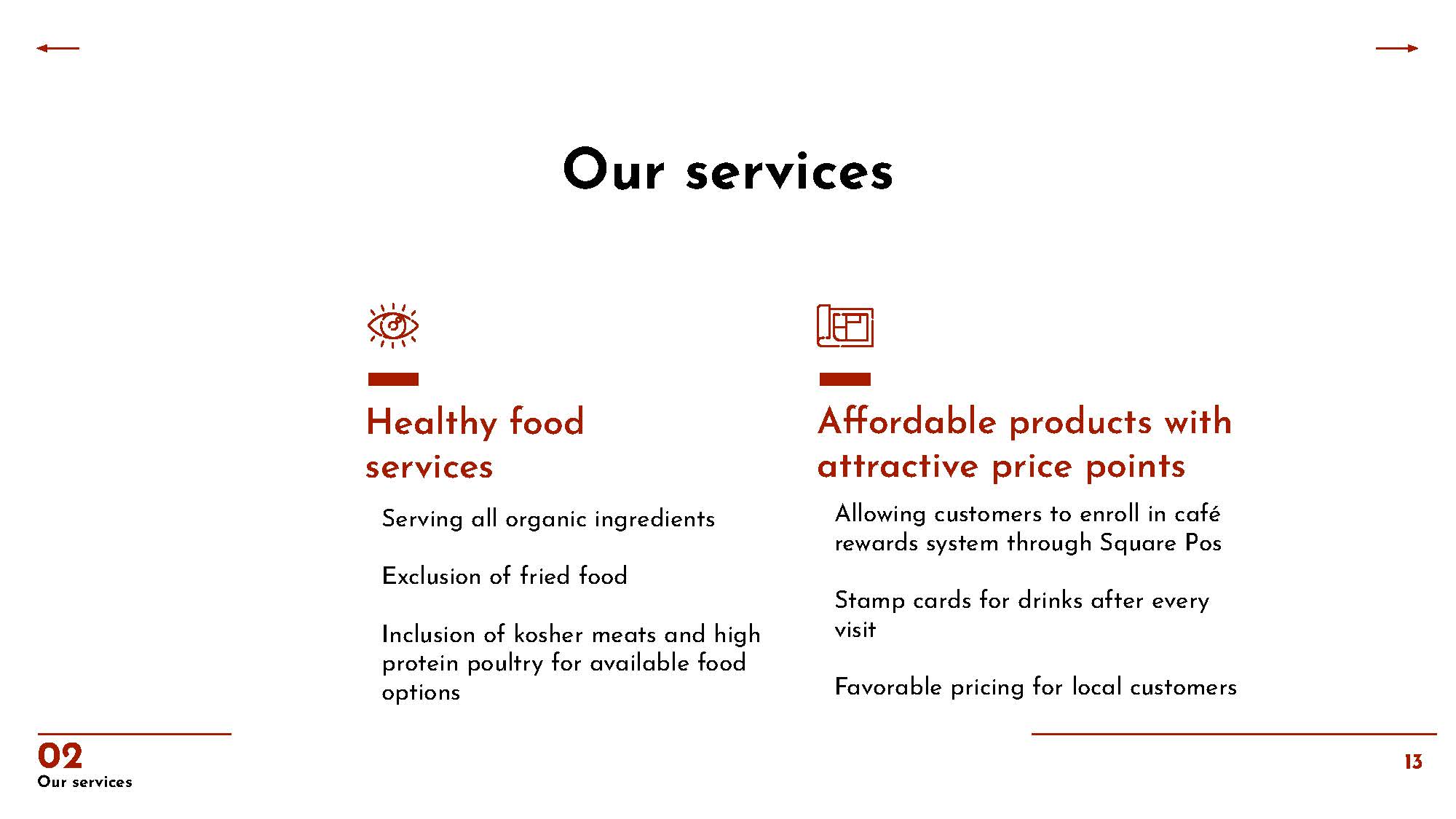 Our services

Healthy food services

Serving all organic ingredients

Exclusion of fried food

Inclusion of kosher meats and high protein poultry for available food options

Affordable products with attractive price points

Allowing customers to enroll in café rewards system through Square Pos

Stamp cards for drinks after every visit

Favorable pricing for local customers

02
Our services

13